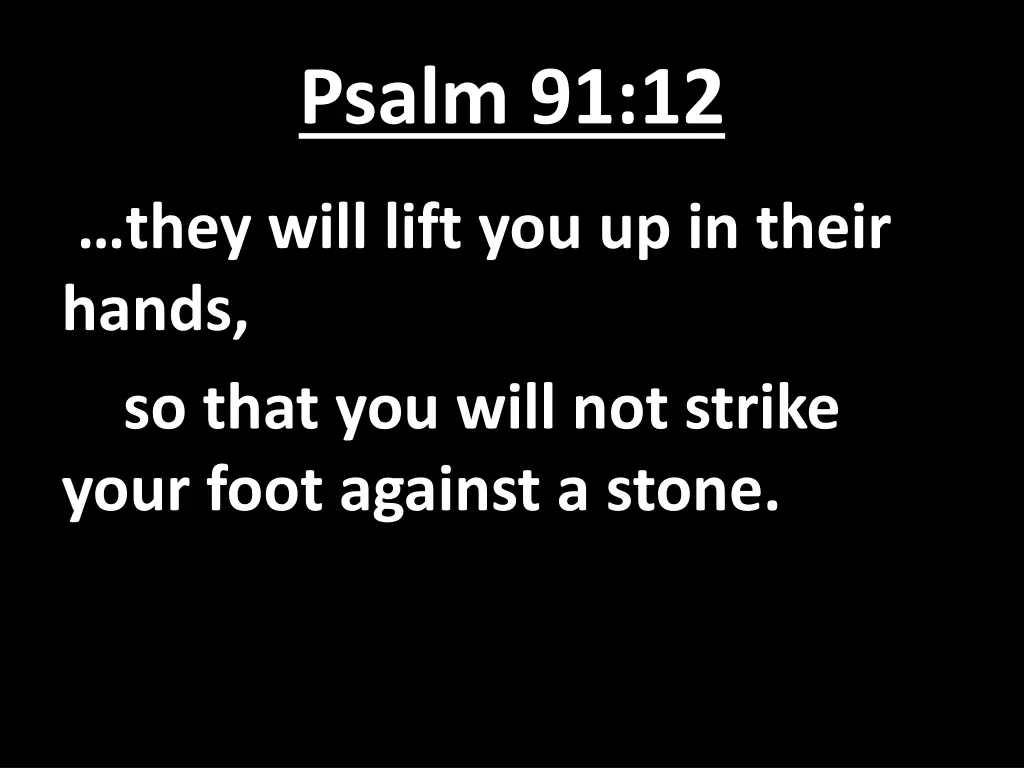 Psalm 91:12

…they will lift you up in their hands,

so that you will not strike your foot against a stone.